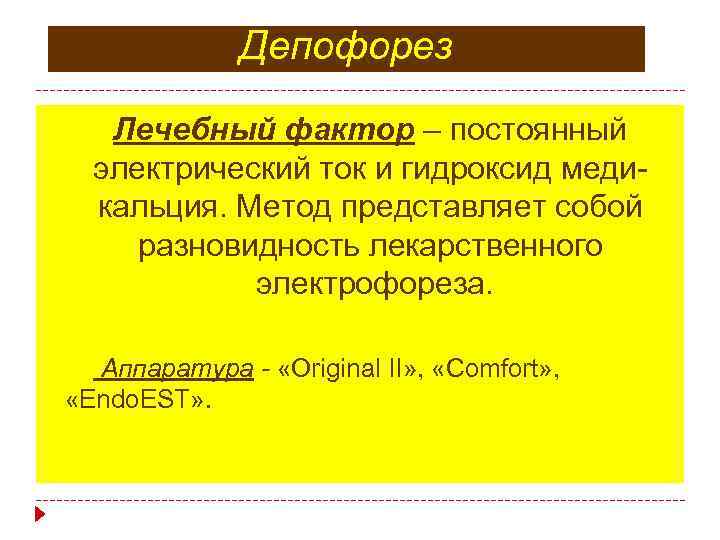 Депофорез

Лечебный фактор – постоянный электрический ток и гидроксид меди-кальция. Метод представляет собой разновидность лекарственного электрофореза.

Аппаратура - «Original II», «Comfort», «EndoEST».